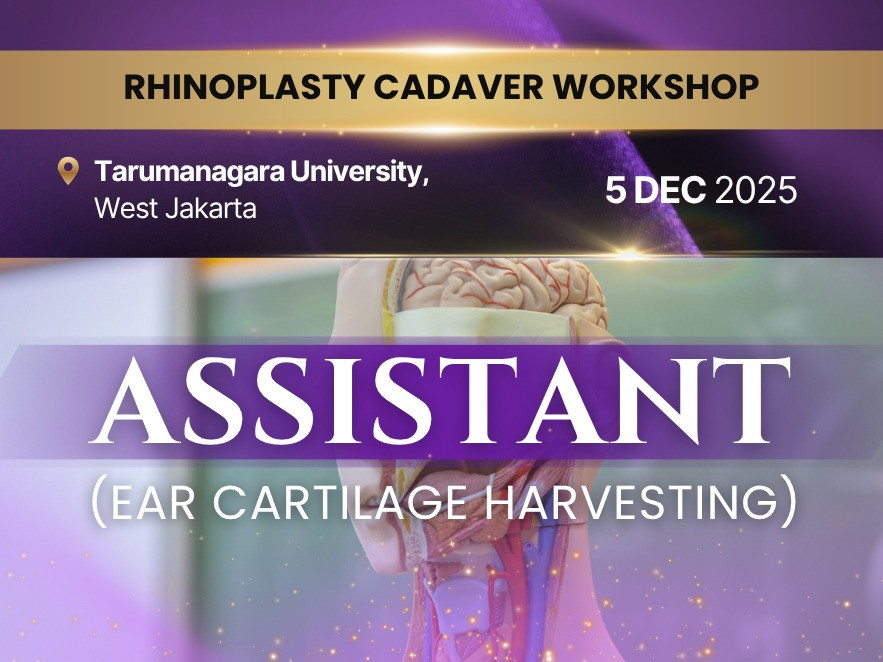 RHINOPLASTY CADAVER WORKSHOP

Tarumanagara University,
West Jakarta

5 DEC 2025

ASSISTANT

(EAR CARTILAGE HARVESTING)